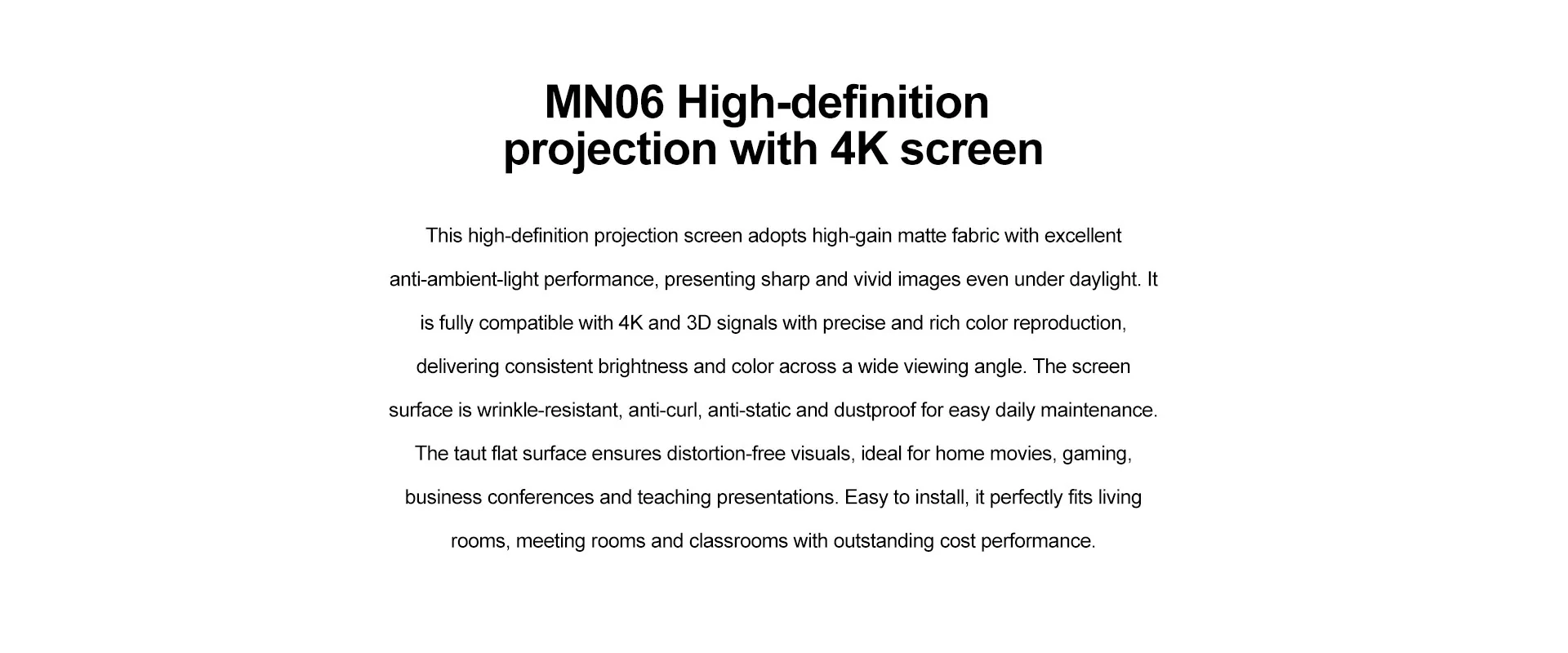 MN06 High-definition projection with 4K screen

This high-definition projection screen adopts high-gain matte fabric with excellent anti-ambient-light performance, presenting sharp and vivid images even under daylight. It is fully compatible with 4K and 3D signals with precise and rich color reproduction, delivering consistent brightness and color across a wide viewing angle. The screen surface is wrinkle-resistant, anti-curl, anti-static and dustproof for easy daily maintenance. The taut flat surface ensures distortion-free visuals, ideal for home movies, gaming, business conferences and teaching presentations. Easy to install, it perfectly fits living rooms, meeting rooms and classrooms with outstanding cost performance.